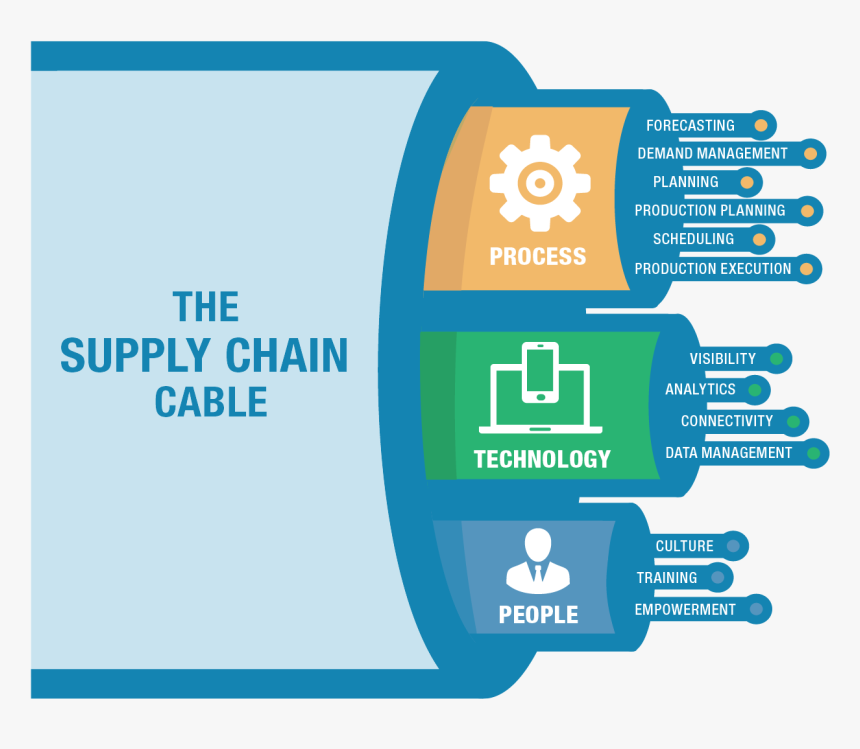 THE SUPPLY CHAIN CABLE

PROCESS

FORECASTING
DEMAND MANAGEMENT
PLANNING
PRODUCTION PLANNING
SCHEDULING
PRODUCTION EXECUTION

TECHNOLOGY

VISIBILITY
ANALYTICS
CONNECTIVITY
DATA MANAGEMENT

PEOPLE

CULTURE
TRAINING
EMPOWERMENT